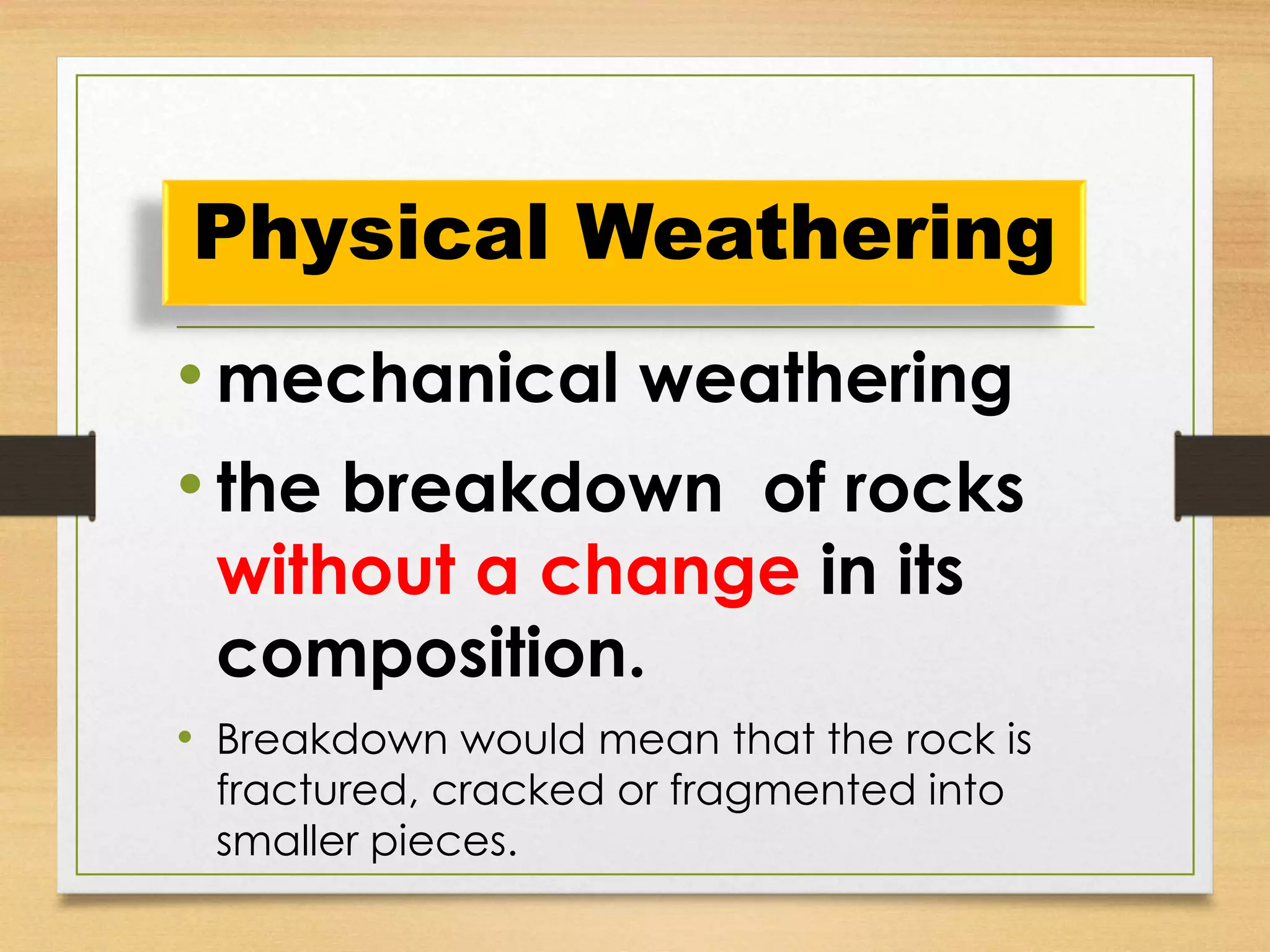 Physical Weathering

• mechanical weathering

• the breakdown of rocks without a change in its composition.

• Breakdown would mean that the rock is fractured, cracked or fragmented into smaller pieces.